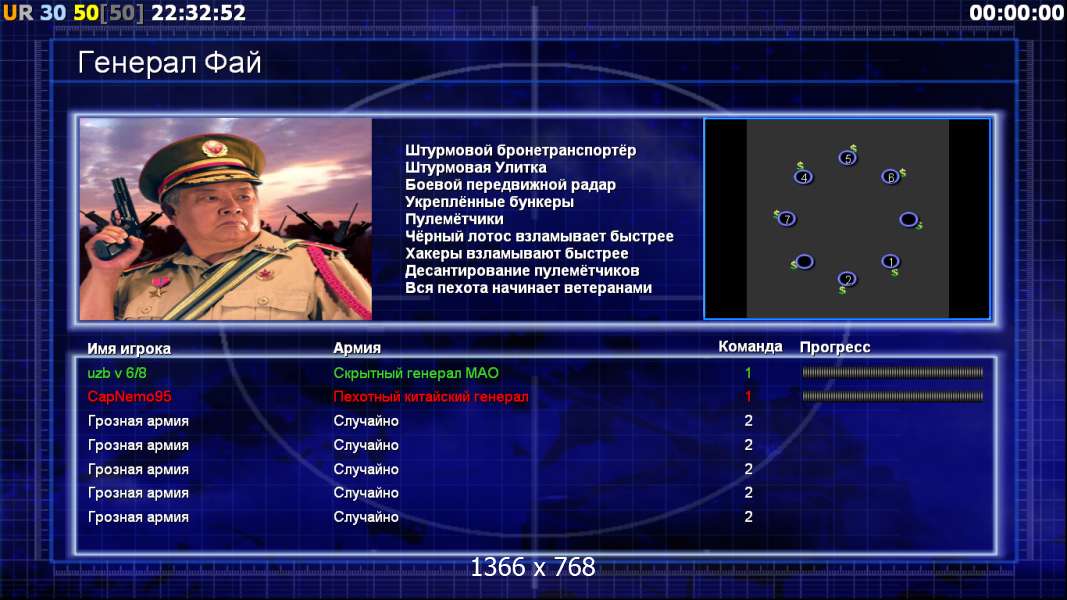 UR 30 50[50] 22:32:52

00:00:00

Генерал Фай

Штурмовой бронетранспортёр
Штурмовая Улитка
Боевой передвижной радар
Укреплённые бункеры
Пулемётчики
Чёрный лотос взламывает быстрее
Хакеры взламывают быстрее
Десантирование пулемётчиков
Вся пехота начинает ветеранами

5
4
6
7
1
2

| Имя игрока | Армия | Команда | Прогресс |
|---|---|---|---|
| uzb v 6/8 | Скрытный генерал МАО | 1 | |
| CapNemo95 | Пехотный китайский генерал | 1 | |
| Грозная армия | Случайно | 2 | |
| Грозная армия | Случайно | 2 | |
| Грозная армия | Случайно | 2 | |
| Грозная армия | Случайно | 2 | |
| Грозная армия | Случайно | 2 | |

1366 x 768